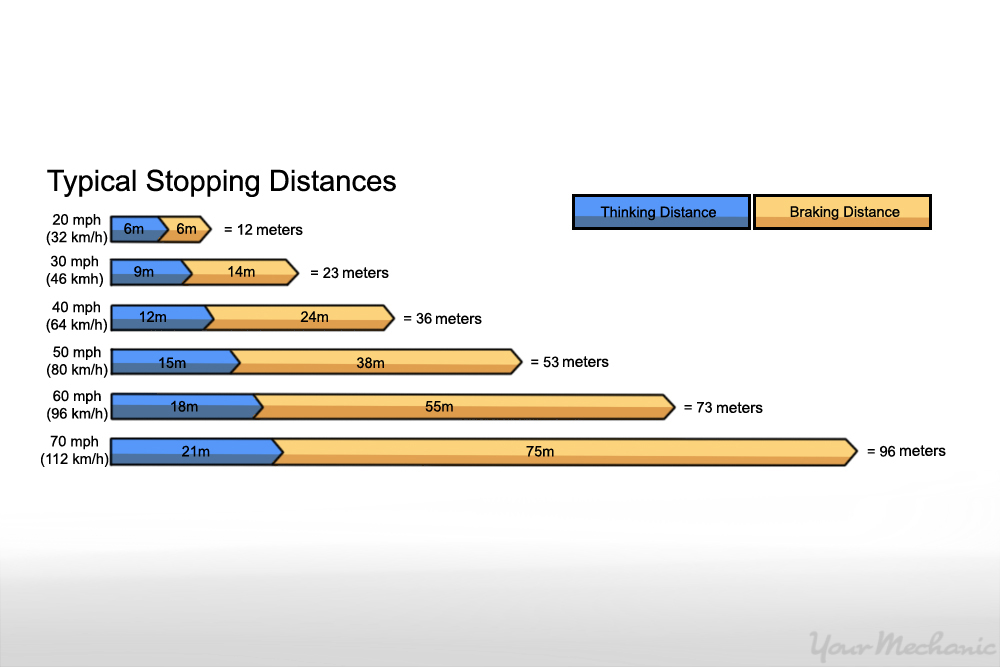 Typical Stopping Distances

Thinking Distance
Braking Distance

20 mph (32 km/h) 6m 6m = 12 meters

30 mph (46 kmh) 9m 14m = 23 meters

40 mph (64 km/h) 12m 24m = 36 meters

50 mph (80 km/h) 15m 38m = 53 meters

60 mph (96 km/h) 18m 55m = 73 meters

70 mph (112 km/h) 21m 75m = 96 meters

YourMechanic